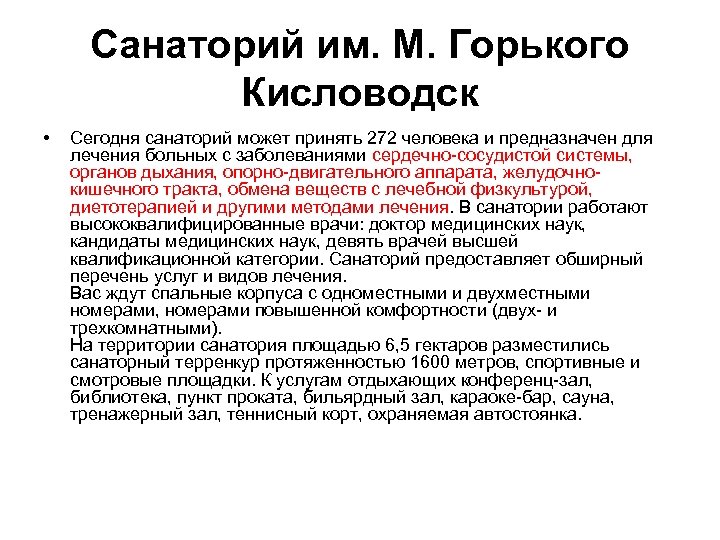 Санаторий им. М. Горького Кисловодск

• Сегодня санаторий может принять 272 человека и предназначен для лечения больных с заболеваниями сердечно-сосудистой системы, органов дыхания, опорно-двигательного аппарата, желудочно-кишечного тракта, обмена веществ с лечебной физкультурой, диетотерапией и другими методами лечения. В санатории работают высококвалифицированные врачи: доктор медицинских наук, кандидаты медицинских наук, девять врачей высшей квалификационной категории. Санаторий предоставляет обширный перечень услуг и видов лечения.
Вас ждут спальные корпуса с одноместными и двухместными номерами, номерами повышенной комфортности (двух- и трехкомнатными).
На территории санатория площадью 6,5 гектаров разместились санаторный терренкур протяженностью 1600 метров, спортивные и смотровые площадки. К услугам отдыхающих конференц-зал, библиотека, пункт проката, бильярдный зал, караоке-бар, сауна, тренажерный зал, теннисный корт, охраняемая автостоянка.